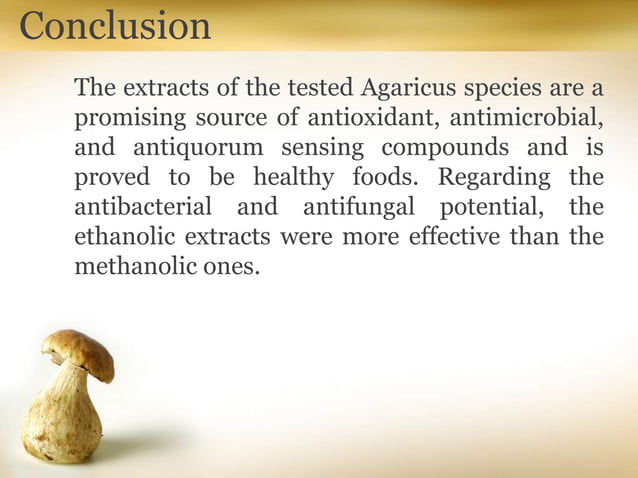 Conclusion

The extracts of the tested Agaricus species are a promising source of antioxidant, antimicrobial, and antiquorum sensing compounds and is proved to be healthy foods. Regarding the antibacterial and antifungal potential, the ethanolic extracts were more effective than the methanolic ones.